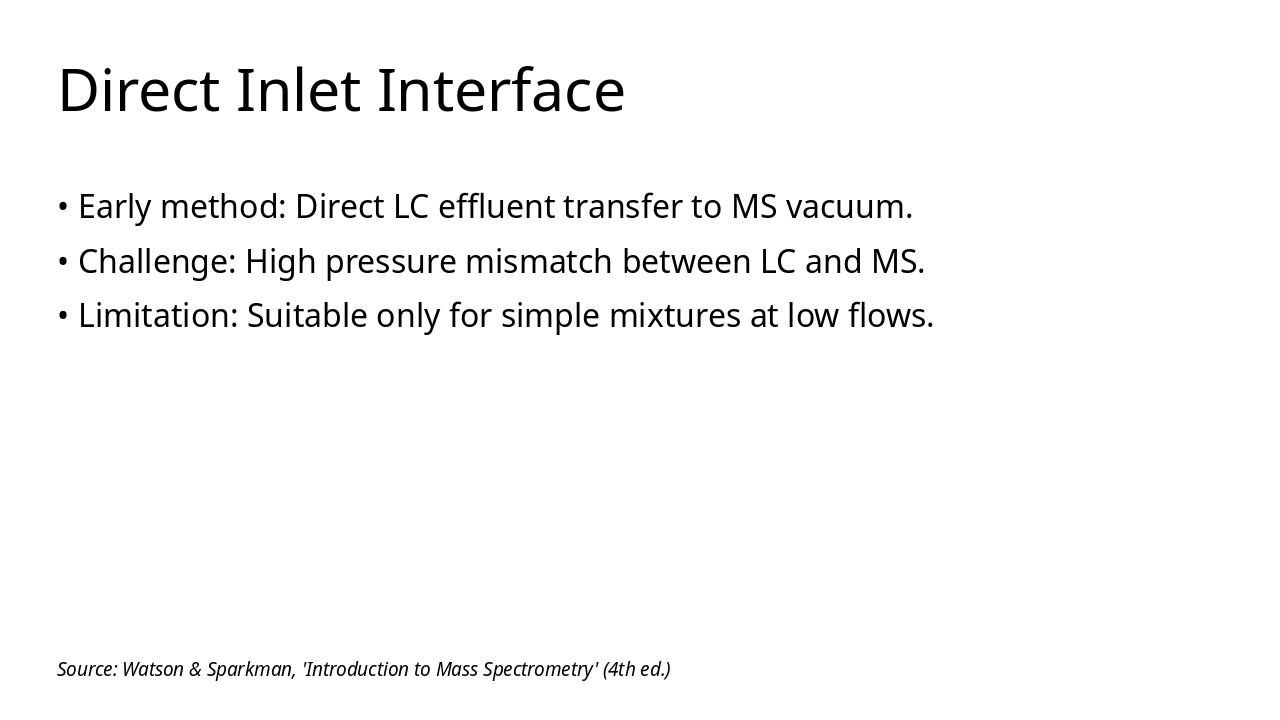 Direct Inlet Interface

• Early method: Direct LC effluent transfer to MS vacuum.
• Challenge: High pressure mismatch between LC and MS.
• Limitation: Suitable only for simple mixtures at low flows.

Source: Watson & Sparkman, 'Introduction to Mass Spectrometry' (4th ed.)